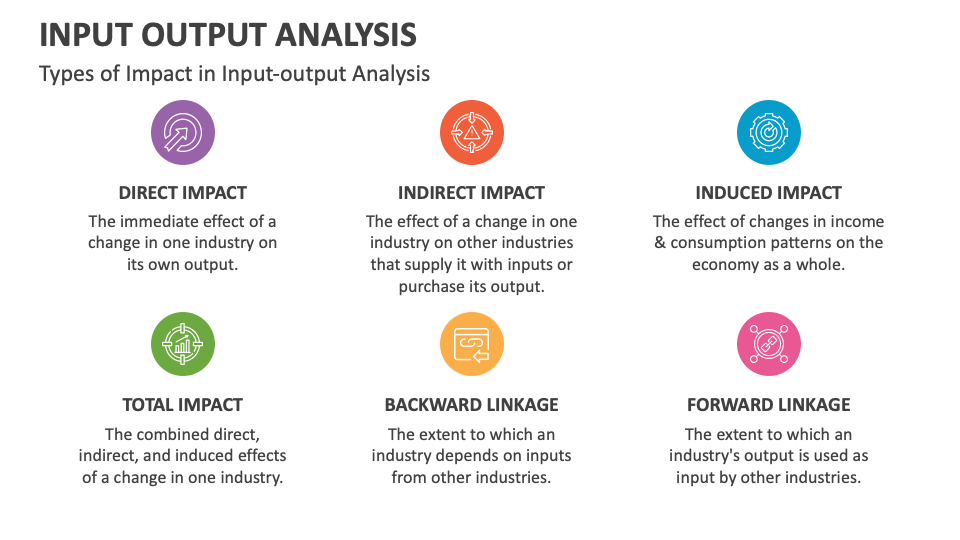 INPUT OUTPUT ANALYSIS

Types of Impact in Input-output Analysis

DIRECT IMPACT

The immediate effect of a change in one industry on its own output.

INDIRECT IMPACT

The effect of a change in one industry on other industries that supply it with inputs or purchase its output.

INDUCED IMPACT

The effect of changes in income & consumption patterns on the economy as a whole.

TOTAL IMPACT

The combined direct, indirect, and induced effects of a change in one industry.

BACKWARD LINKAGE

The extent to which an industry depends on inputs from other industries.

FORWARD LINKAGE

The extent to which an industry's output is used as input by other industries.